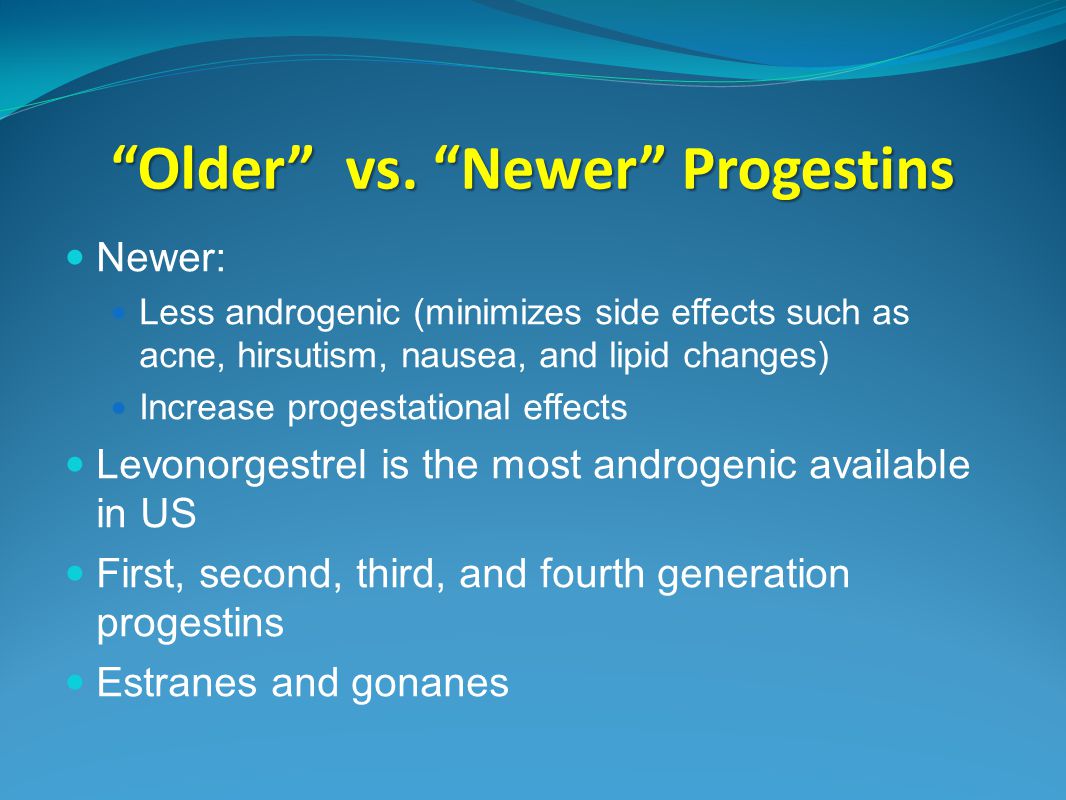 “Older” vs. “Newer” Progestins

Newer:

Less androgenic (minimizes side effects such as acne, hirsutism, nausea, and lipid changes)

Increase progestational effects

Levonorgestrel is the most androgenic available in US

First, second, third, and fourth generation progestins

Estranes and gonanes